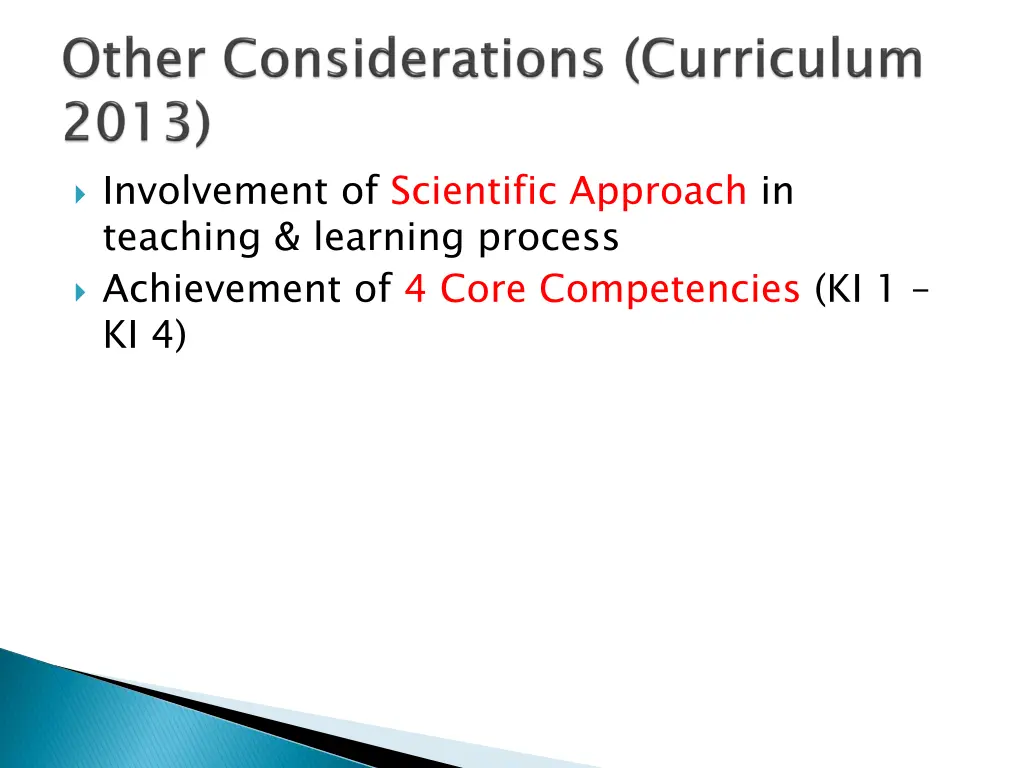 Other Considerations (Curriculum 2013)

Involvement of Scientific Approach in teaching & learning process

Achievement of 4 Core Competencies (KI 1 – KI 4)